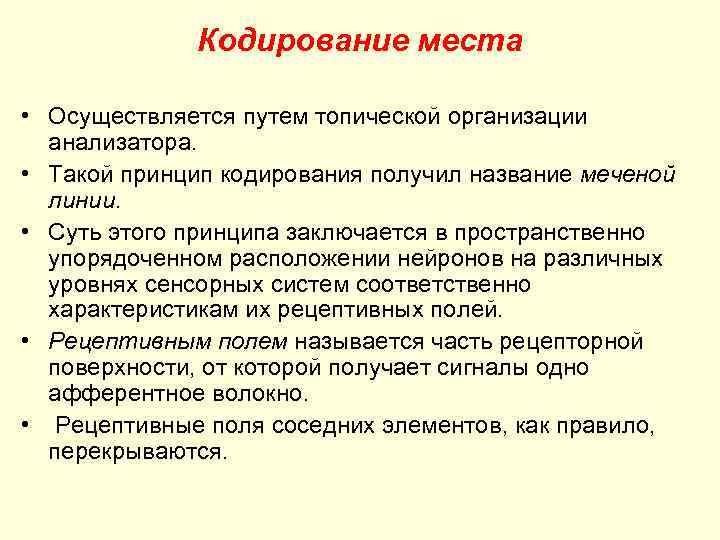 Кодирование места

• Осуществляется путем топической организации анализатора.

• Такой принцип кодирования получил название меченой линии.

• Суть этого принципа заключается в пространственно упорядоченном расположении нейронов на различных уровнях сенсорных систем соответственно характеристикам их рецептивных полей.

• Рецептивным полем называется часть рецепторной поверхности, от которой получает сигналы одно афферентное волокно.

• Рецептивные поля соседних элементов, как правило, перекрываются.